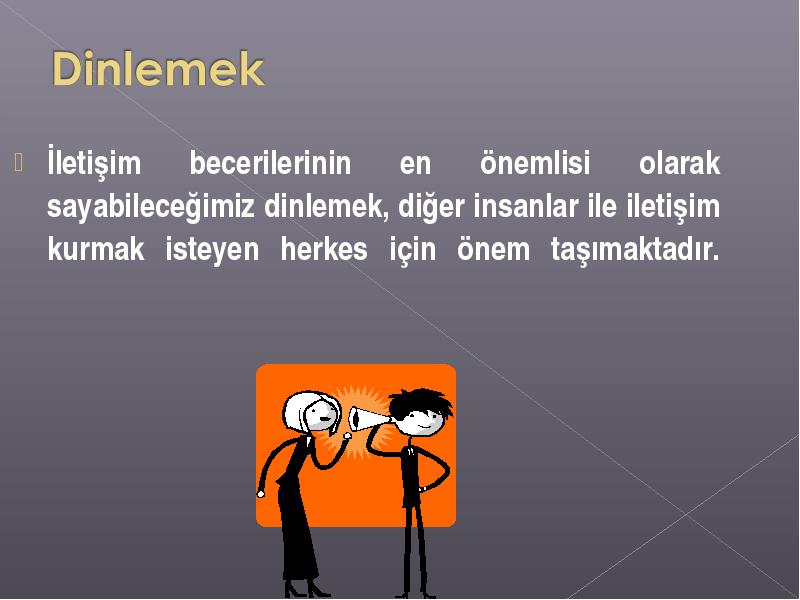 Dinlemek

İletişim becerilerinin en önemlisi olarak sayabileceğimiz dinlemek, diğer insanlar ile iletişim kurmak isteyen herkes için önem taşımaktadır.